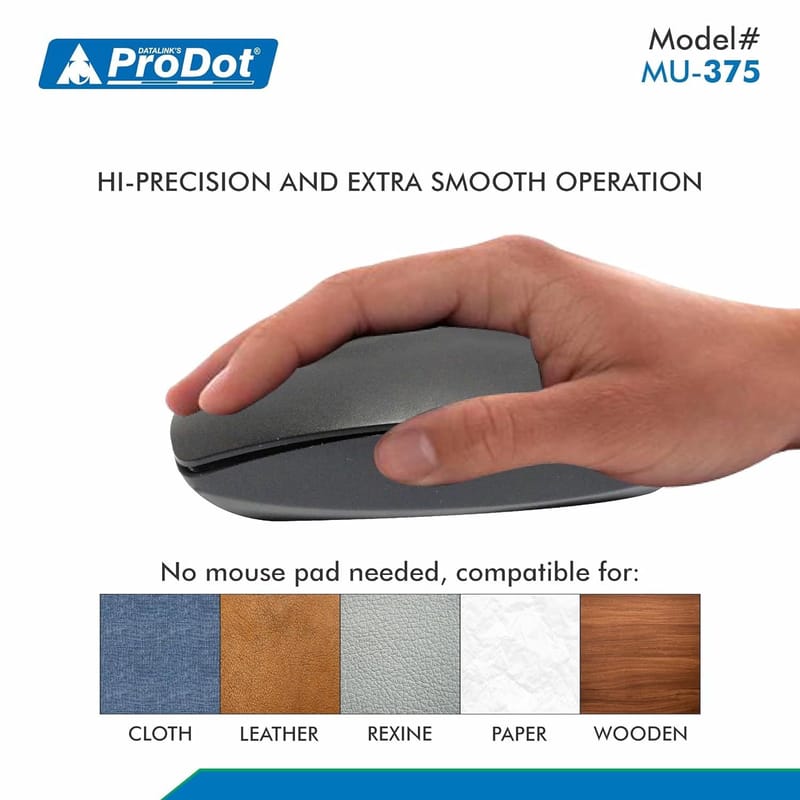 DATALINK'S ProDot®

Model#
MU-375

HI-PRECISION AND EXTRA SMOOTH OPERATION

No mouse pad needed, compatible for:

CLOTH LEATHER REXINE PAPER WOODEN